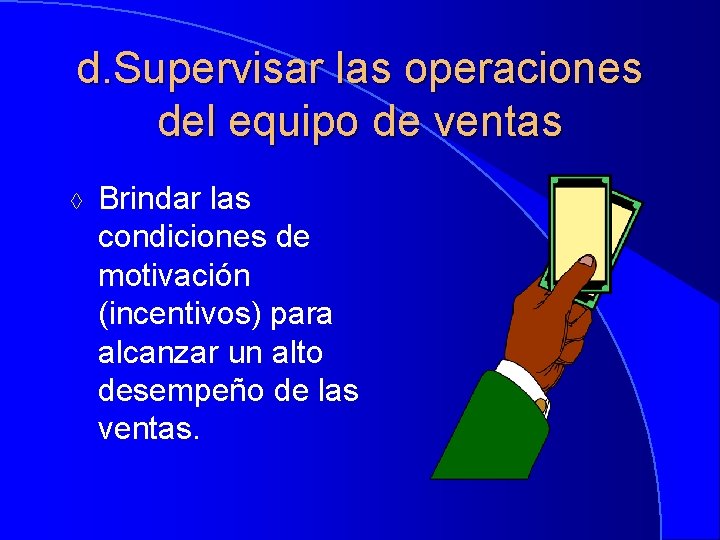 d.Supervisar las operaciones del equipo de ventas

◊ Brindar las condiciones de motivación (incentivos) para alcanzar un alto desempeño de las ventas.